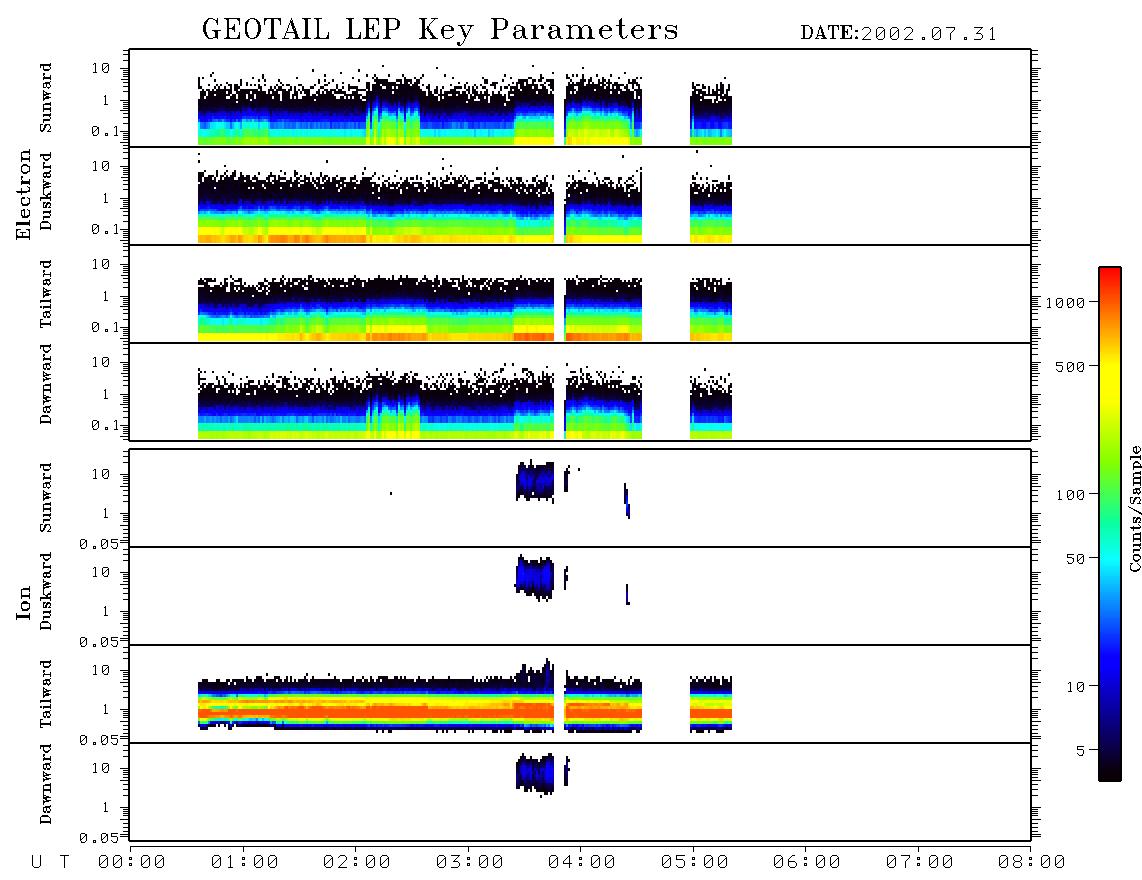 GEOTAIL LEP Key Parameters DATE:2002.07.31

Electron

Sunward
10
1
0.1

Duskward
10
1
0.1

Tailward
10
1
0.1

Dawnward
10
1
0.1

Ion

Sunward
10
1
0.05

Duskward
10
1
0.05

Tailward
10
1
0.05

Dawnward
10
1
0.05

1000
500
100
50
10
5
Counts/Sample

U T 00:00 01:00 02:00 03:00 04:00 05:00 06:00 07:00 08:00